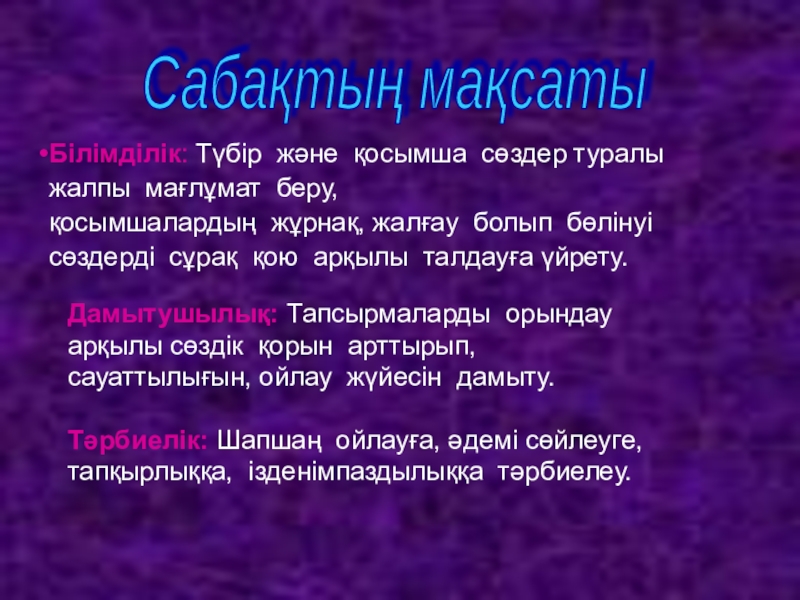 Сабақтың мақсаты

•Білімділік: Түбір және қосымша сөздер туралы жалпы мағлұмат беру, қосымшалардың жұрнақ, жалғау болып бөлінуі сөздерді сұрақ қою арқылы талдауға үйрету.

Дамытушылық: Тапсырмаларды орындау арқылы сөздік қорын арттырып, сауаттылығын, ойлау жүйесін дамыту.

Тәрбиелік: Шапшаң ойлауға, әдемі сөйлеуге, тапқырлыққа, ізденімпаздылыққа тәрбиелеу.